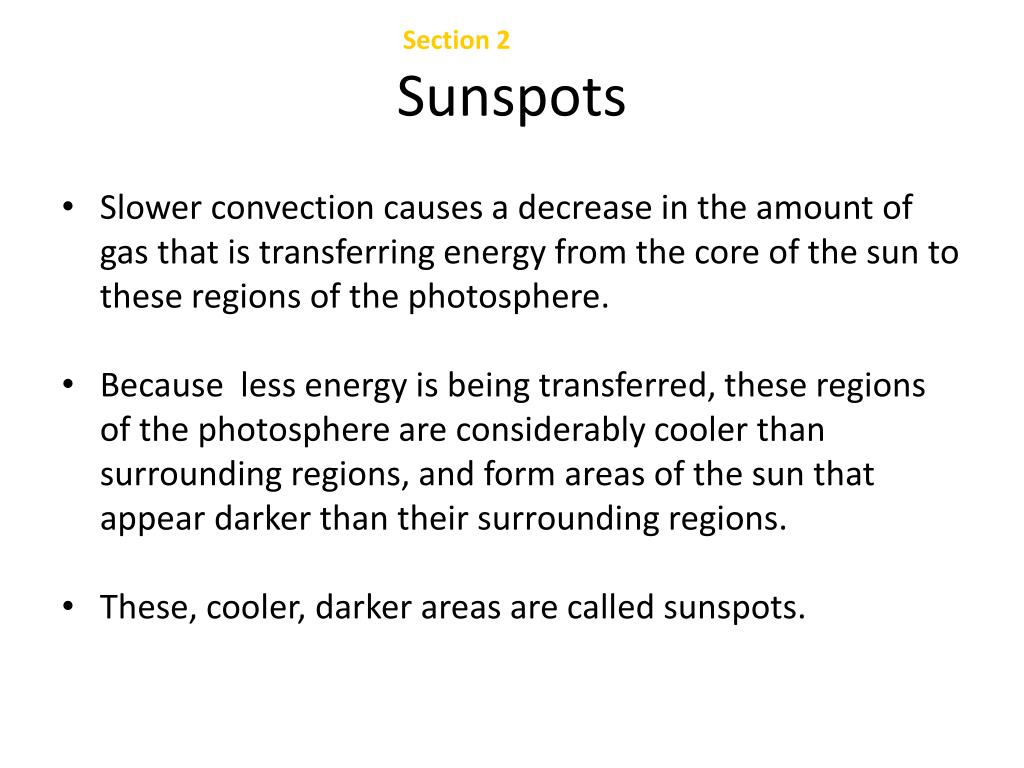 Section 2

Sunspots

• Slower convection causes a decrease in the amount of gas that is transferring energy from the core of the sun to these regions of the photosphere.

• Because  less energy is being transferred, these regions of the photosphere are considerably cooler than surrounding regions, and form areas of the sun that appear darker than their surrounding regions.

• These, cooler, darker areas are called sunspots.